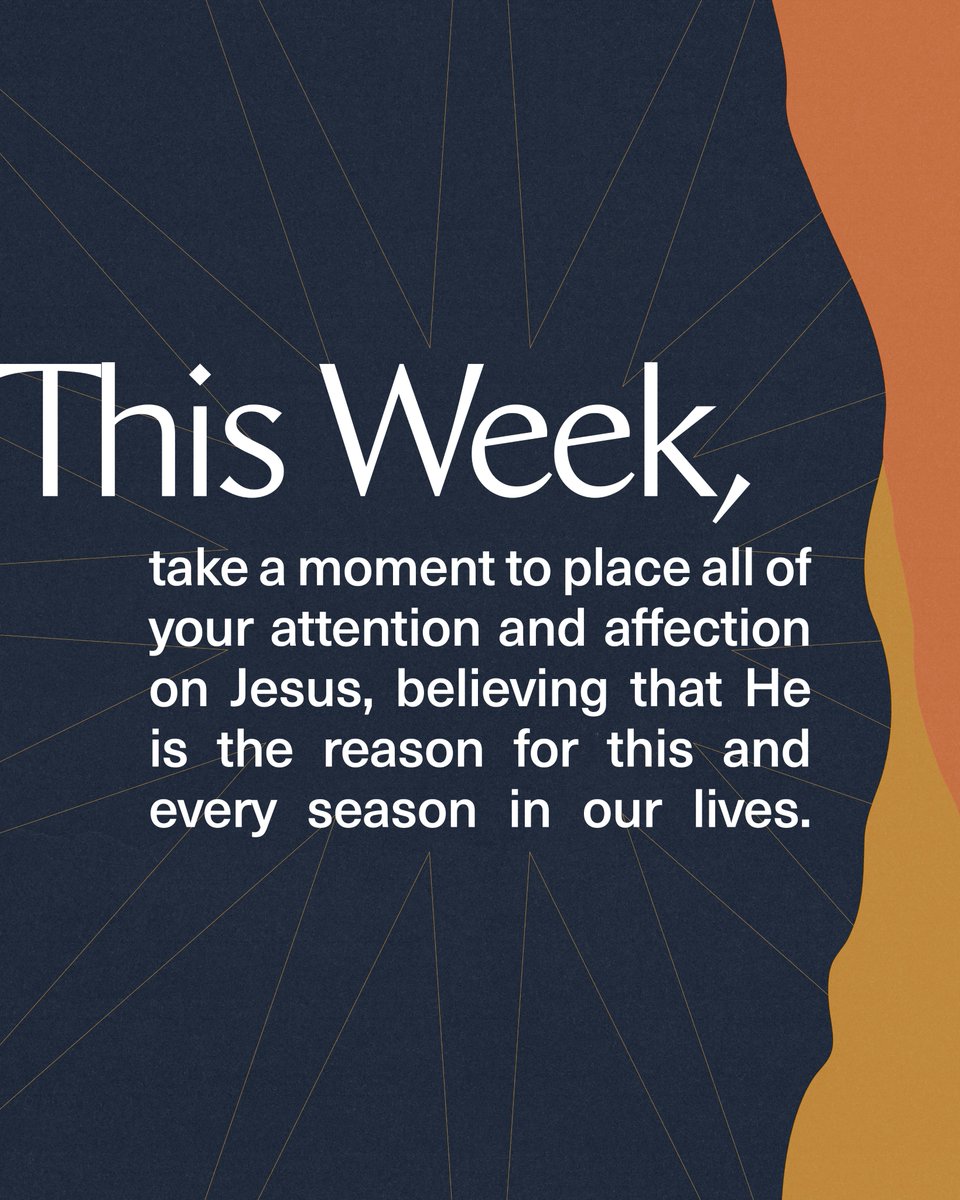 This Week,

take a moment to place all of your attention and affection on Jesus, believing that He is the reason for this and every season in our lives.